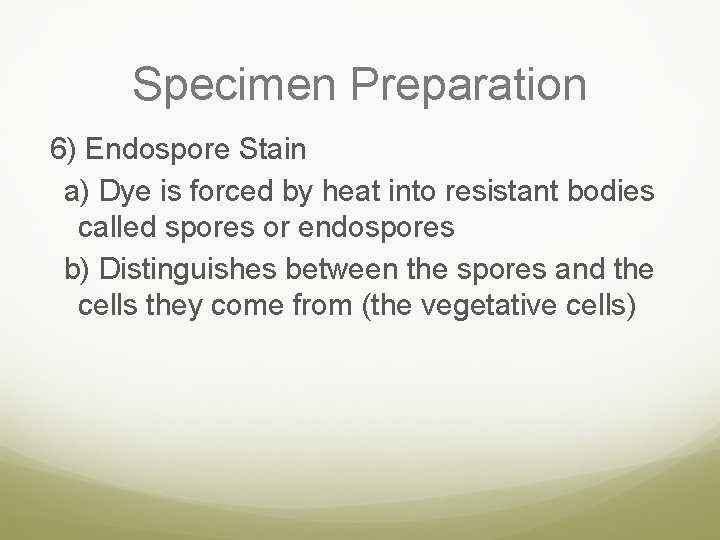 Specimen Preparation

6) Endospore Stain

a) Dye is forced by heat into resistant bodies called spores or endospores

b) Distinguishes between the spores and the cells they come from (the vegetative cells)